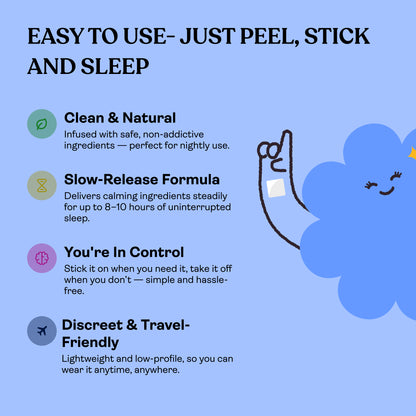 EASY TO USE- JUST PEEL, STICK AND SLEEP

Clean & Natural
Infused with safe, non-addictive ingredients — perfect for nightly use.

Slow-Release Formula
Delivers calming ingredients steadily for up to 8–10 hours of uninterrupted sleep.

You're In Control
Stick it on when you need it, take it off when you don't — simple and hassle-free.

Discreet & Travel-Friendly
Lightweight and low-profile, so you can wear it anytime, anywhere.